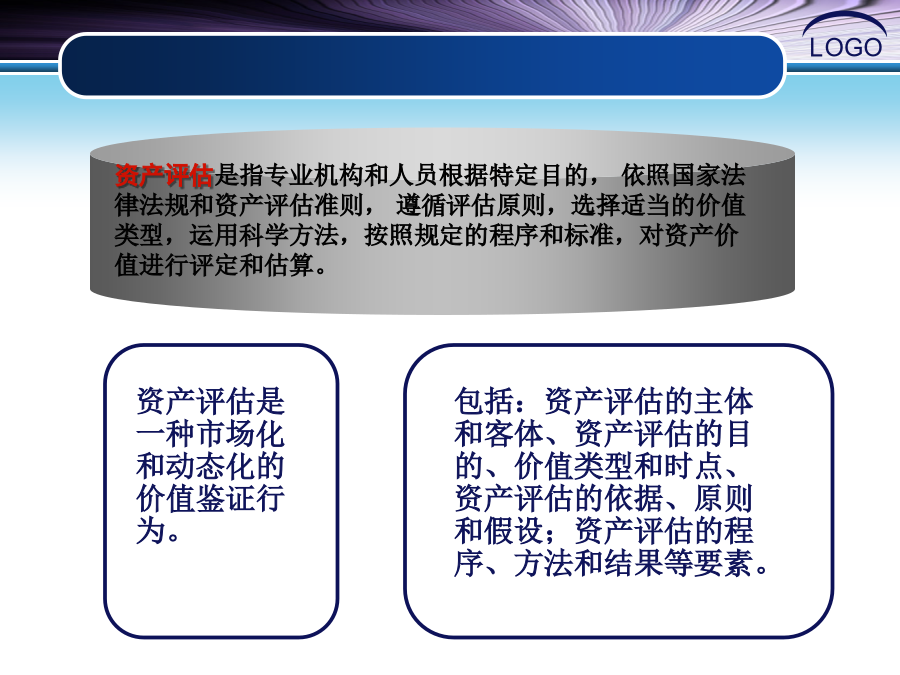 LOGO

资产评估是指专业机构和人员根据特定目的， 依照国家法律法规和资产评估准则， 遵循评估原则，选择适当的价值类型，运用科学方法，按照规定的程序和标准，对资产价值进行评定和估算。

资产评估是一种市场化和动态化的价值鉴证行为。

包括：资产评估的主体和客体、资产评估的目的、价值类型和时点、资产评估的依据、原则和假设；资产评估的程序、方法和结果等要素。